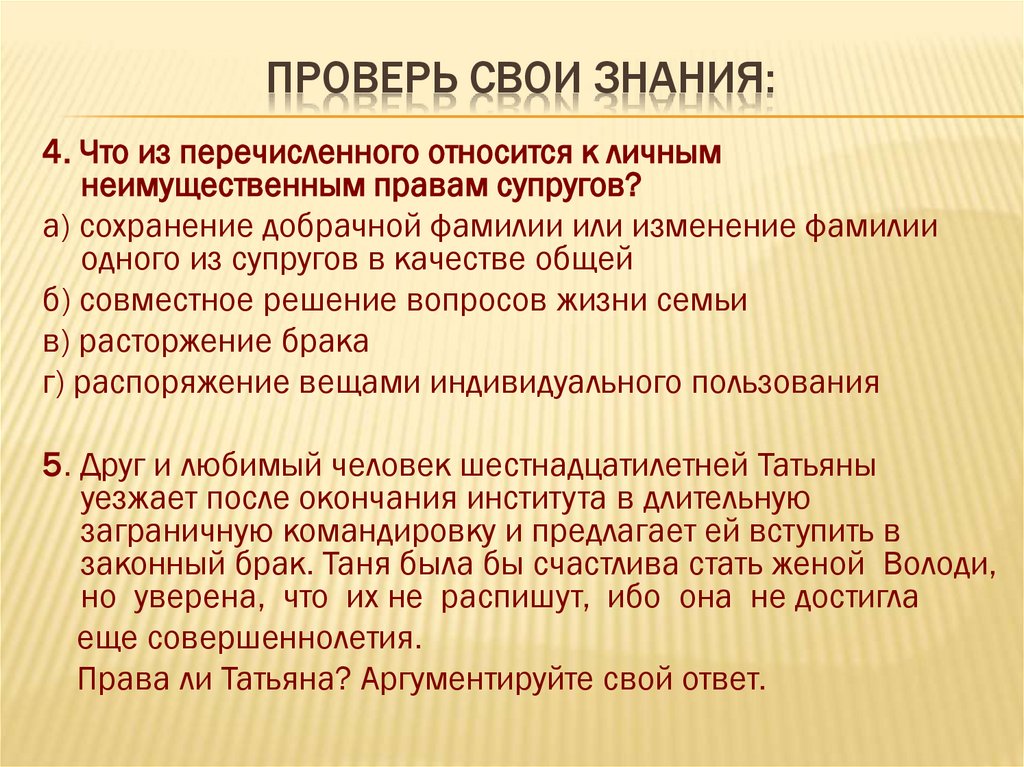 ПРОВЕРЬ СВОИ ЗНАНИЯ:

4. Что из перечисленного относится к личным неимущественным правам супругов?

а) сохранение добрачной фамилии или изменение фамилии одного из супругов в качестве общей

б) совместное решение вопросов жизни семьи

в) расторжение брака

г) распоряжение вещами индивидуального пользования

5. Друг и любимый человек шестнадцатилетней Татьяны уезжает после окончания института в длительную заграничную командировку и предлагает ей вступить в законный брак. Таня была бы счастлива стать женой Володи, но уверена, что их не распишут, ибо она не достигла еще совершеннолетия.

Права ли Татьяна? Аргументируйте свой ответ.